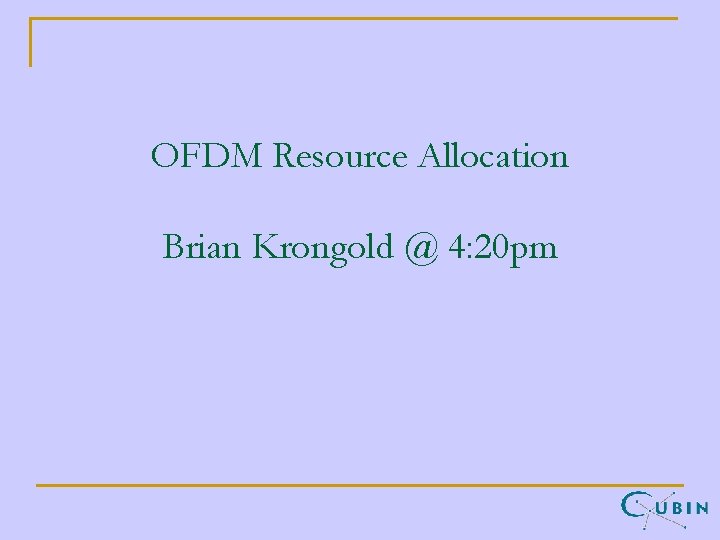 OFDM Resource Allocation

Brian Krongold @ 4:20pm

CUBIN